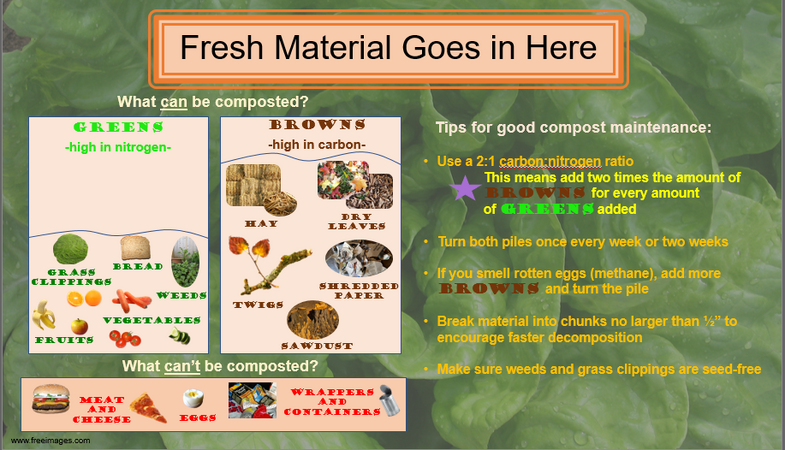 Fresh Material Goes in Here

What can be composted?

GREENS
-high in nitrogen-

GRASS CLIPPINGS
BREAD
WEEDS
VEGETABLES
FRUITS

BROWNS
-high in carbon-

HAY
DRY LEAVES
TWIGS
SHREDDED PAPER
SAWDUST

What can't be composted?

MEAT AND CHEESE
EGGS
WRAPPERS AND CONTAINERS

Tips for good compost maintenance:

• Use a 2:1 carbon:nitrogen ratio
This means add two times the amount of BROWNS for every amount of GREENS added

• Turn both piles once every week or two weeks

• If you smell rotten eggs (methane), add more BROWNS and turn the pile

• Break material into chunks no larger than ½" to encourage faster decomposition

• Make sure weeds and grass clippings are seed-free

www.freeimages.com